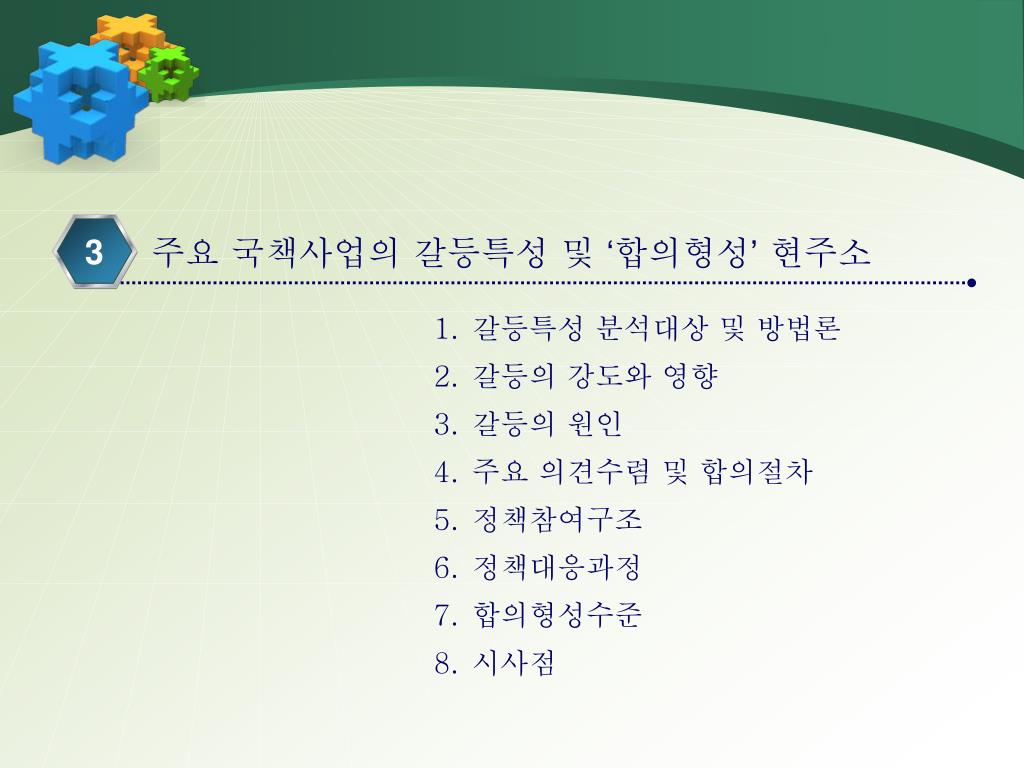 3

주요 국책사업의 갈등특성 및 ‘합의형성’ 현주소

1. 갈등특성 분석대상 및 방법론
2. 갈등의 강도와 영향
3. 갈등의 원인
4. 주요 의견수렴 및 합의절차
5. 정책참여구조
6. 정책대응과정
7. 합의형성수준
8. 시사점